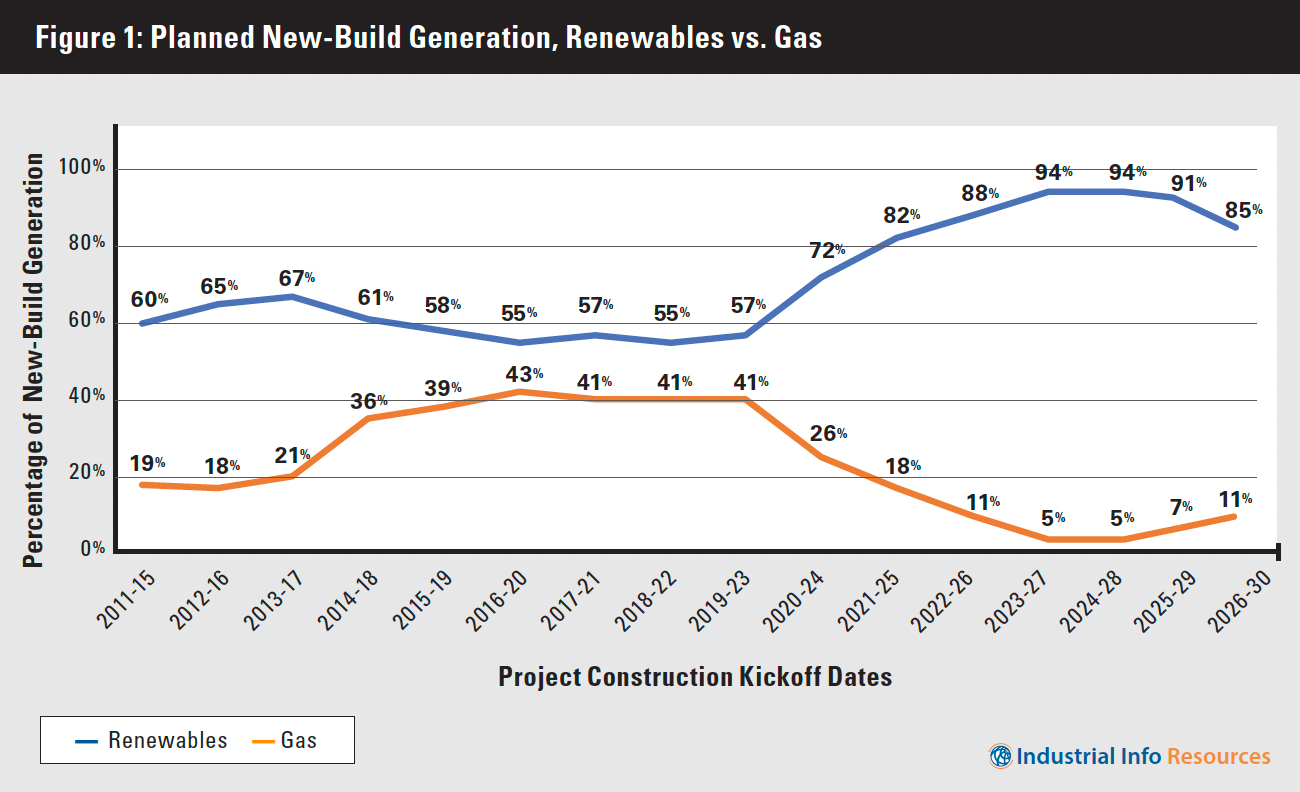 Figure 1: Planned New-Build Generation, Renewables vs. Gas

Percentage of New-Build Generation

100%
80%
60%
40%
20%
0%

60% 65% 67% 61% 58% 55% 57% 55% 57% 72% 82% 88% 94% 94% 91% 85%

19% 18% 21% 36% 39% 43% 41% 41% 41% 26% 18% 11% 5% 5% 7% 11%

2011-15 2012-16 2013-17 2014-18 2015-19 2016-20 2017-21 2018-22 2019-23 2020-24 2021-25 2022-26 2023-27 2024-28 2025-29 2026-30

Project Construction Kickoff Dates

Renewables Gas

Industrial Info Resources